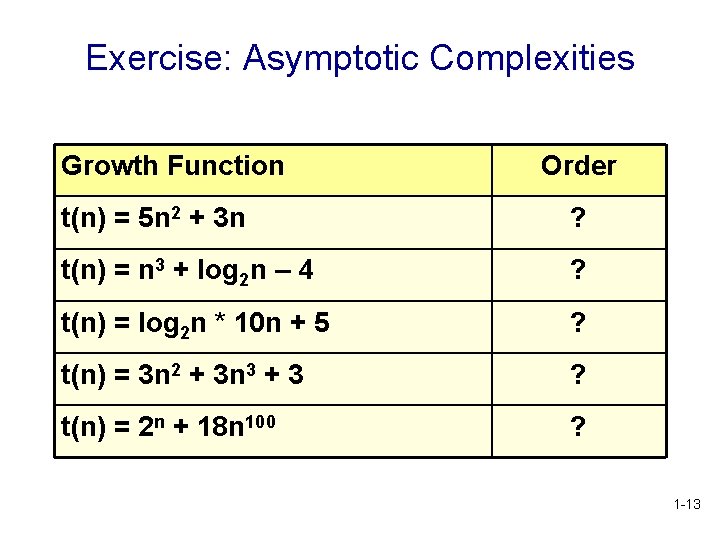 Exercise: Asymptotic Complexities

| Growth Function | Order |
|---|---|
| $t(n) = 5n^2 + 3n$ | ? |
| $t(n) = n^3 + \log_2 n – 4$ | ? |
| $t(n) = \log_2 n * 10n + 5$ | ? |
| $t(n) = 3n^2 + 3n^3 + 3$ | ? |
| $t(n) = 2^n + 18n^{100}$ | ? |

1-13